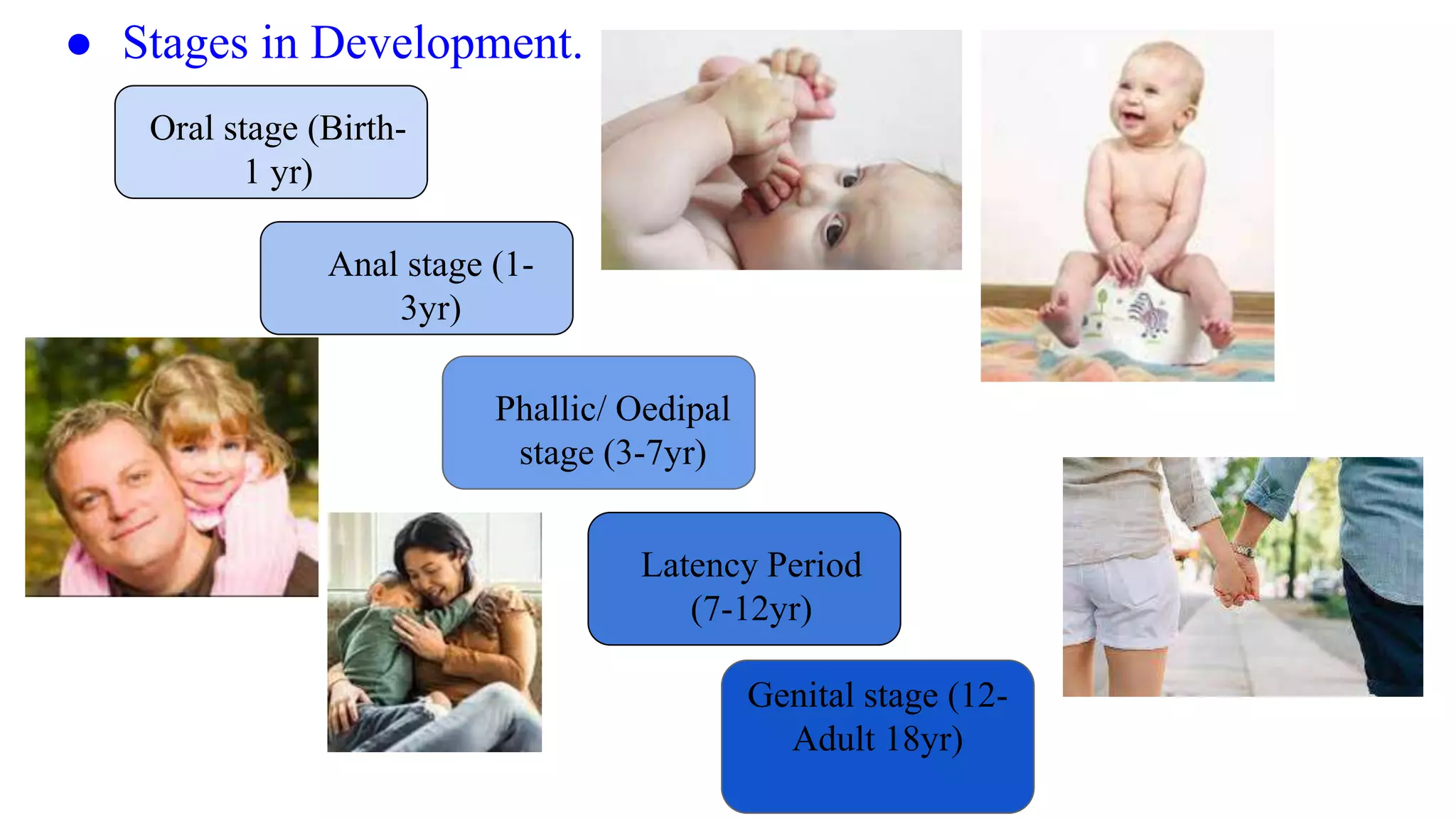 ● Stages in Development.

Oral stage (Birth-1 yr)

Anal stage (1-3yr)

Phallic/ Oedipal stage (3-7yr)

Latency Period (7-12yr)

Genital stage (12-Adult 18yr)